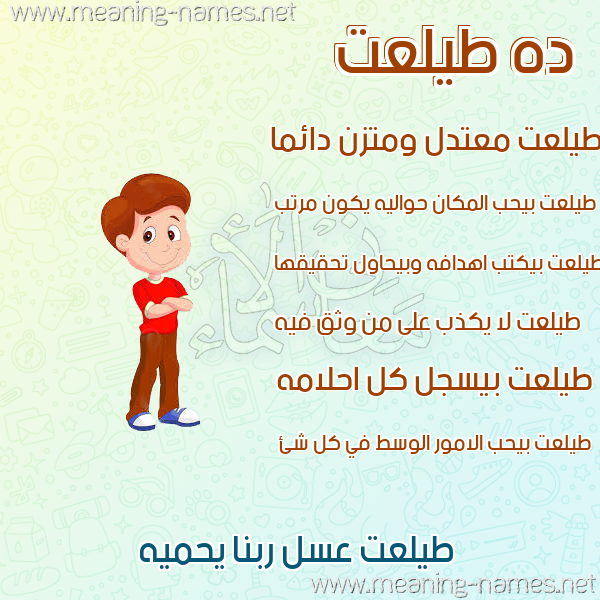 www.meaning-names.net

ده طيلعت

طيلعت معتدل ومتزن دائما

طيلعت بيحب المكان حواليه يكون مرتب

طيلعت بيكتب اهدافه وبيحاول تحقيقها

طيلعت لا يكذب على من وثق فيه

طيلعت بيسجل كل احلامه

طيلعت بيحب الامور الوسط في كل شئ

طيلعت عسل ربنا يحميه

www.meaning-names.net